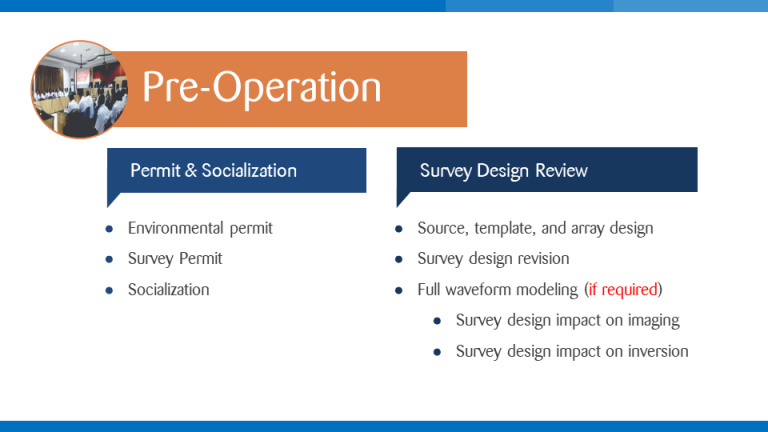 Pre-Operation

Permit & Socialization

- Environmental permit
- Survey Permit
- Socialization

Survey Design Review

- Source, template, and array design
- Survey design revision
- Full waveform modeling (if required)
  - Survey design impact on imaging
  - Survey design impact on inversion